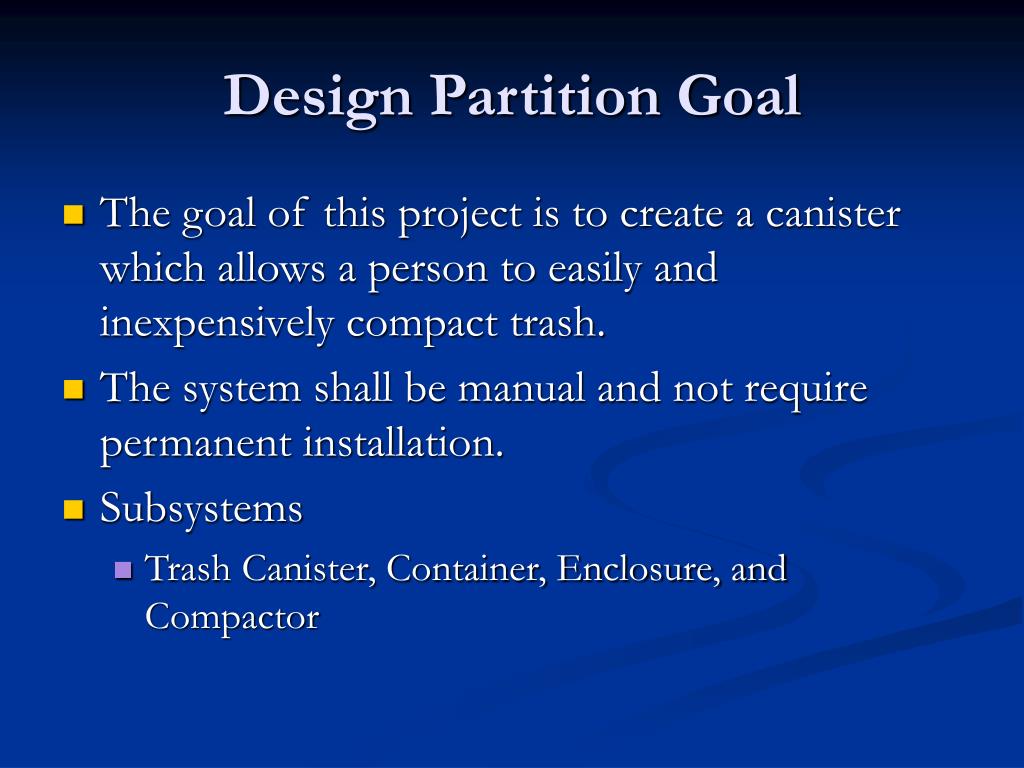 Design Partition Goal

- The goal of this project is to create a canister which allows a person to easily and inexpensively compact trash.
- The system shall be manual and not require permanent installation.
- Subsystems
  - Trash Canister, Container, Enclosure, and Compactor